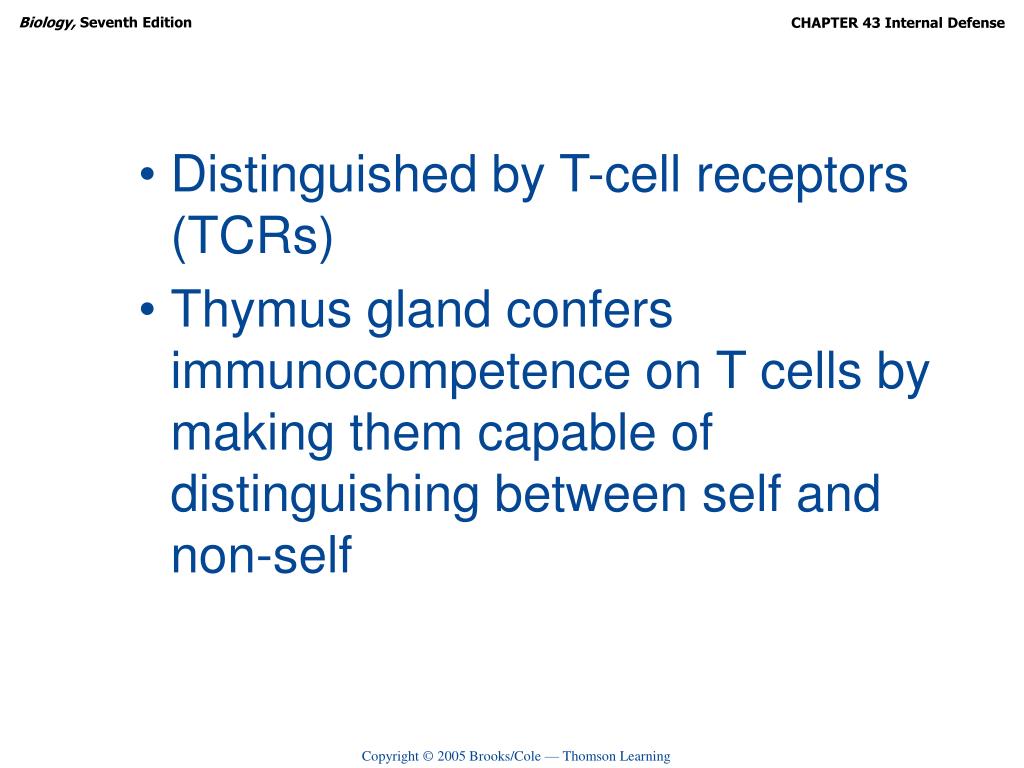 Biology, Seventh Edition

CHAPTER 43 Internal Defense

• Distinguished by T-cell receptors (TCRs)

• Thymus gland confers immunocompetence on T cells by making them capable of distinguishing between self and non-self

Copyright © 2005 Brooks/Cole — Thomson Learning